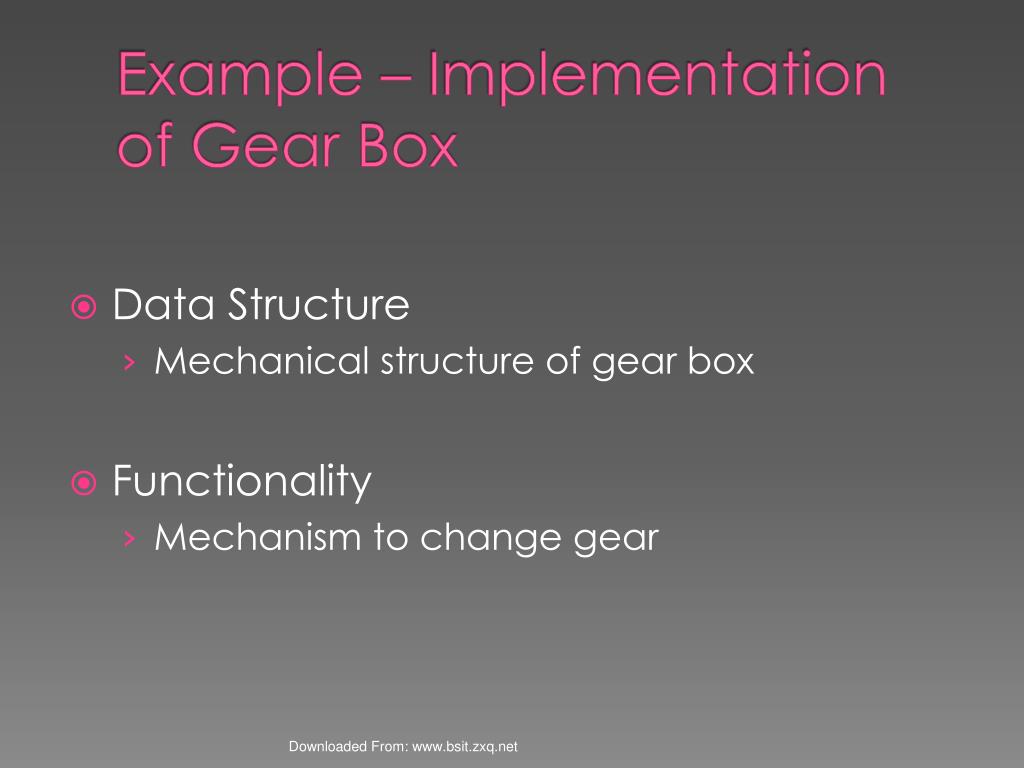 Example – Implementation of Gear Box

Data Structure
› Mechanical structure of gear box

Functionality
› Mechanism to change gear

Downloaded From: www.bsit.zxq.net